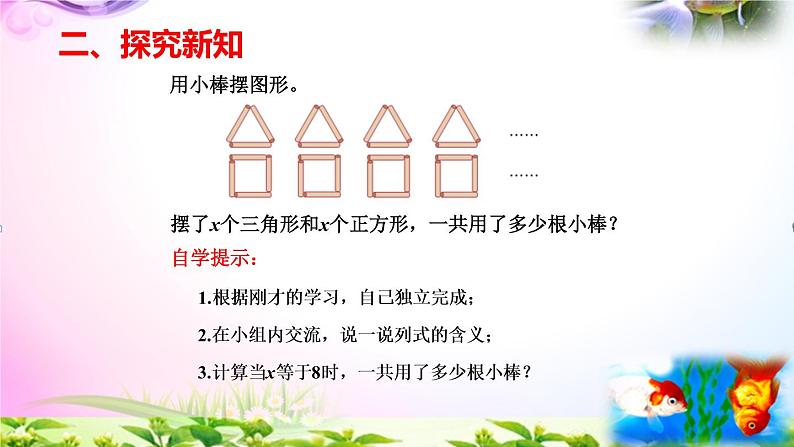 二、探究新知

用小棒摆图形。

……

……

摆了$x$个三角形和$x$个正方形，一共用了多少根小棒？

自学提示：

1.根据刚才的学习，自己独立完成；

2.在小组内交流，说一说列式的含义；

3.计算当$x$等于8时，一共用了多少根小棒？